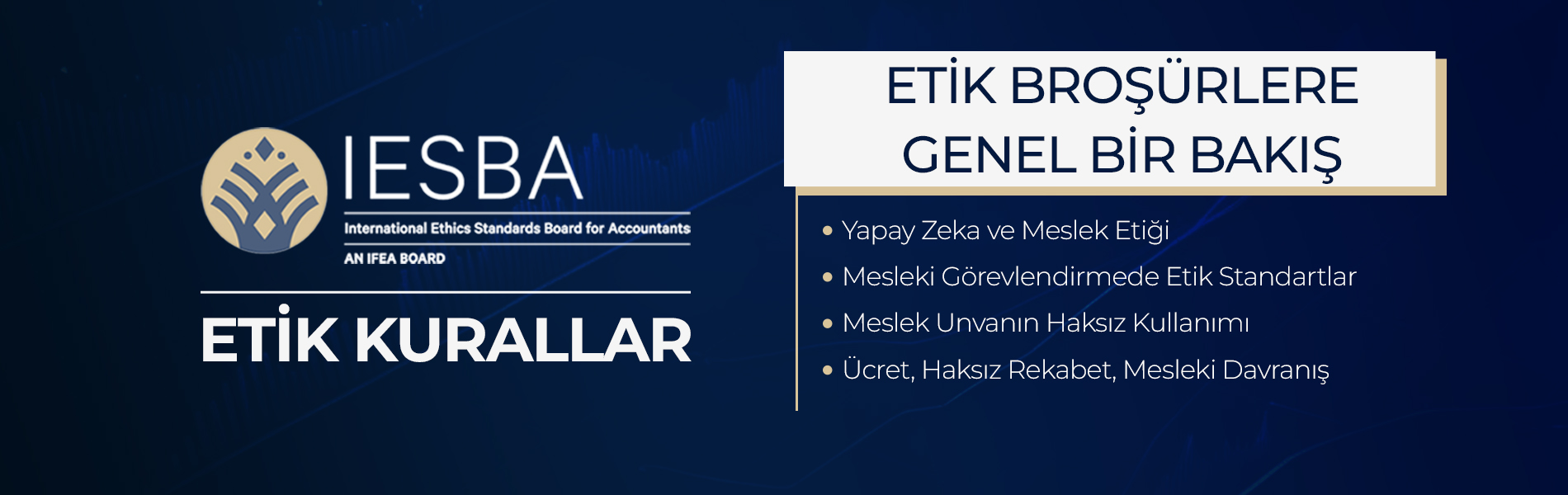 IESBA
International Ethics Standards Board for Accountants
AN IFEA BOARD

ETİK KURALLAR

ETİK BROŞÜRLERE GENEL BİR BAKIŞ

• Yapay Zeka ve Meslek Etiği
• Mesleki Görevlendirmede Etik Standartlar
• Meslek Unvanın Haksız Kullanımı
• Ücret, Haksız Rekabet, Mesleki Davranış